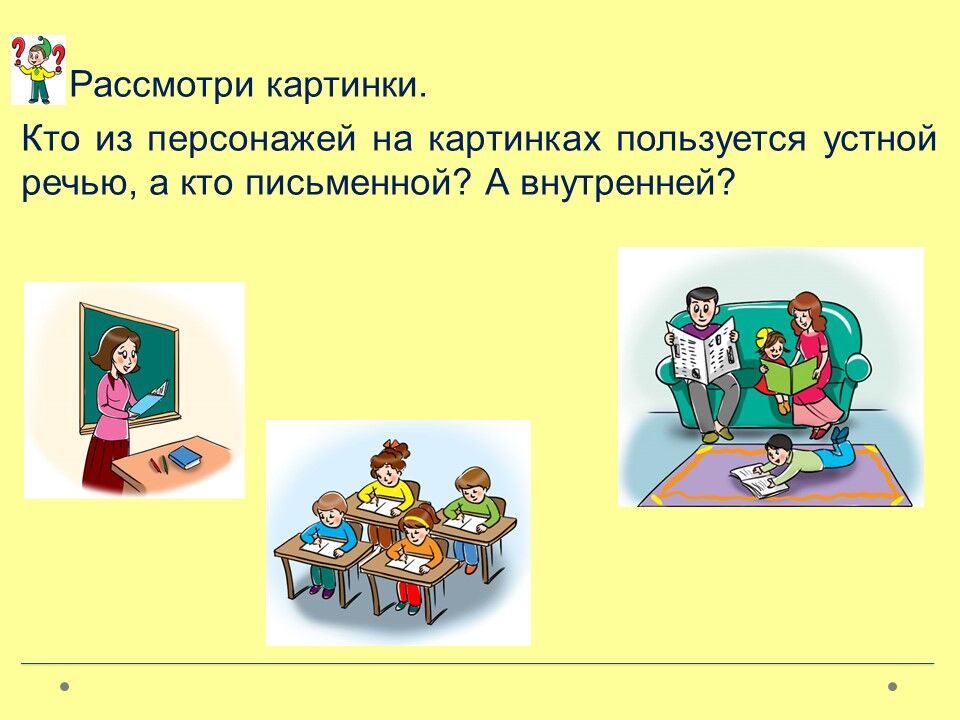 Рассмотри картинки.

Кто из персонажей на картинках пользуется устной речью, а кто письменной? А внутренней?